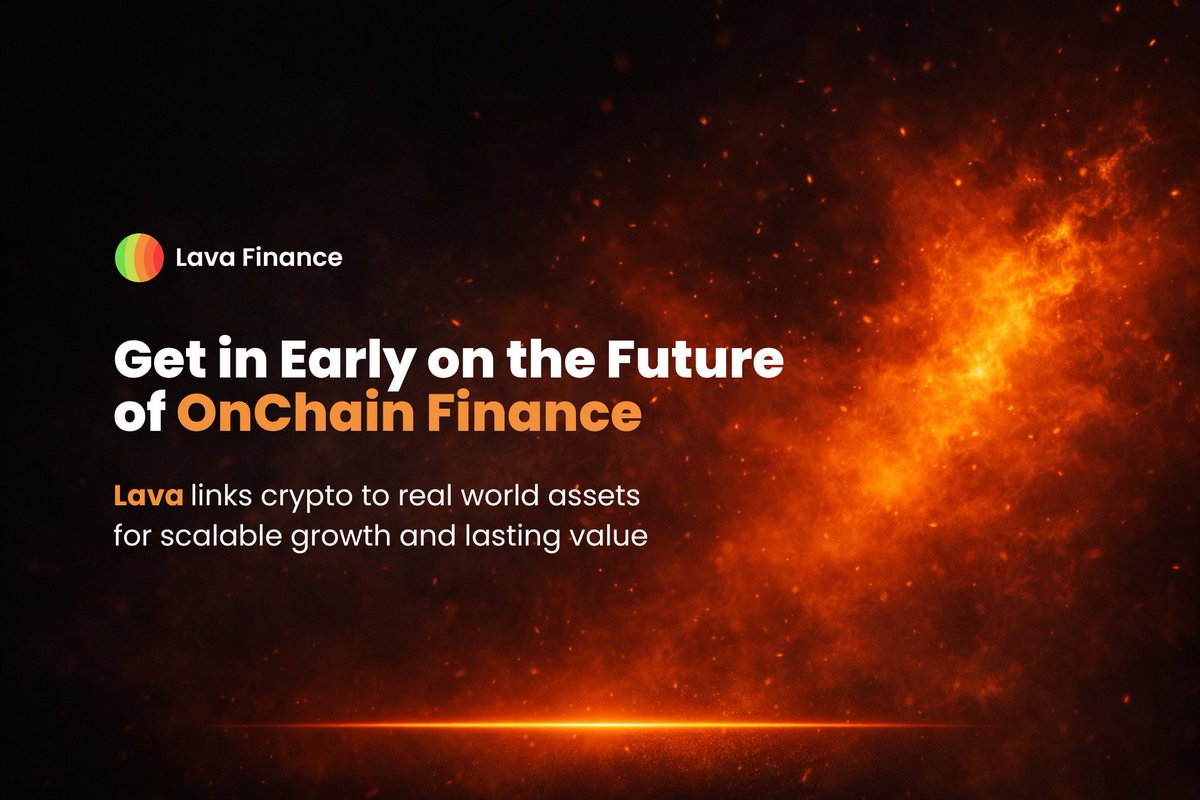 Lava Finance

Get in Early on the Future of OnChain Finance

Lava links crypto to real world assets for scalable growth and lasting value